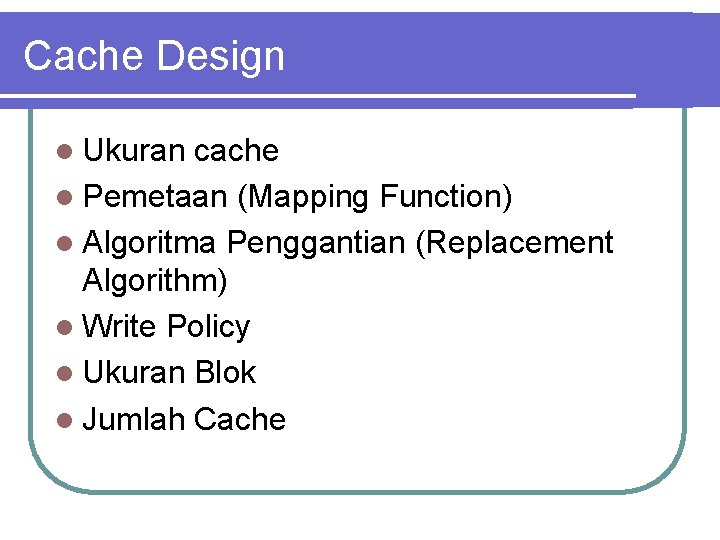 Cache Design

- Ukuran cache
- Pemetaan (Mapping Function)
- Algoritma Penggantian (Replacement Algorithm)
- Write Policy
- Ukuran Blok
- Jumlah Cache